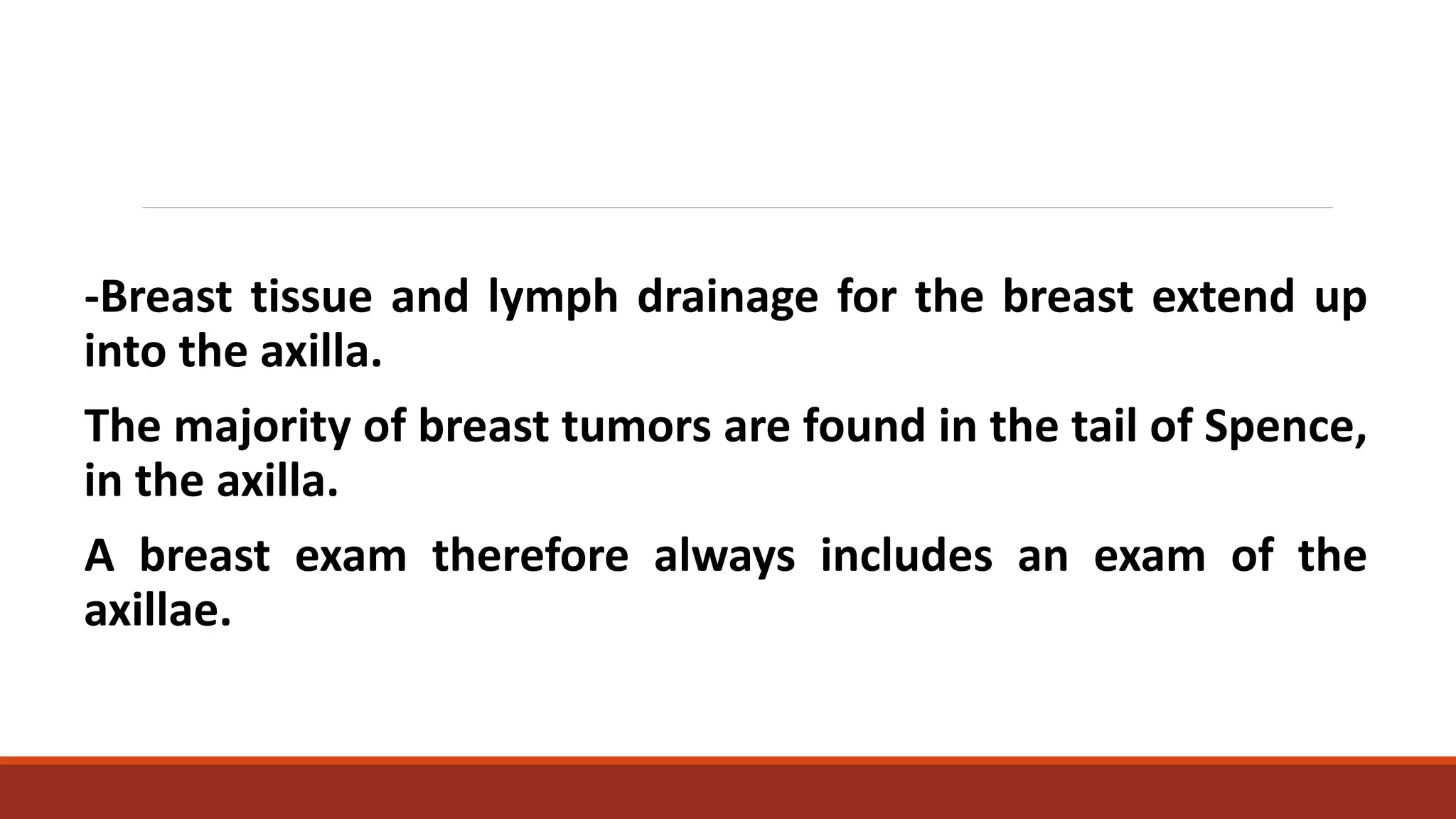 -Breast tissue and lymph drainage for the breast extend up into the axilla.

The majority of breast tumors are found in the tail of Spence, in the axilla.

A breast exam therefore always includes an exam of the axillae.